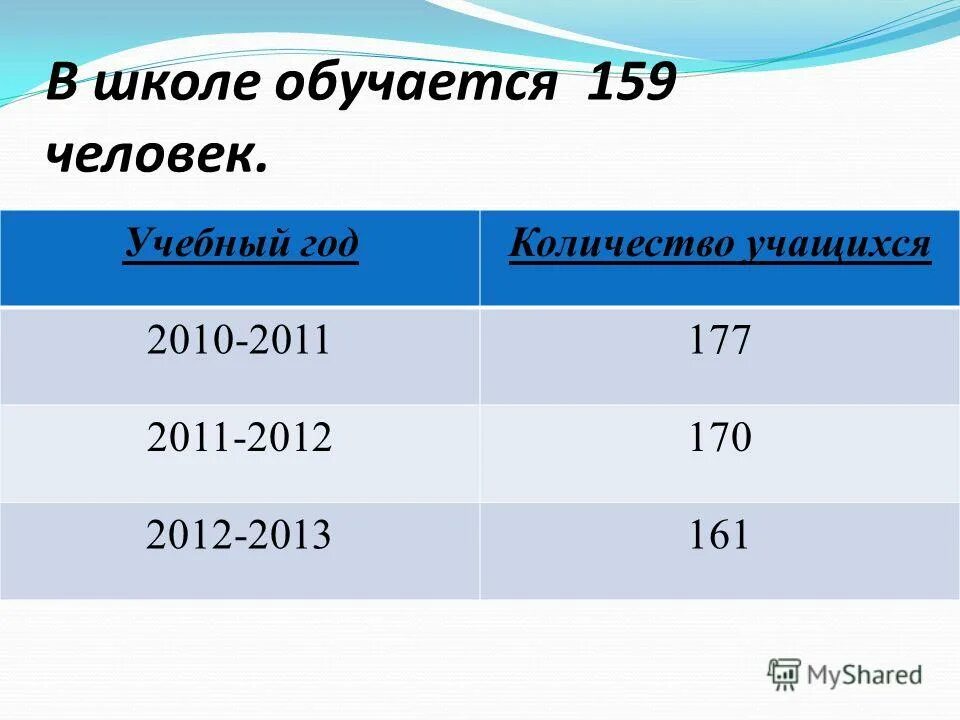 В школе обучается 159 человек.

| Учебный год | Количество учащихся |
|---|---|
| 2010-2011 | 177 |
| 2011-2012 | 170 |
| 2012-2013 | 161 |

MyShared